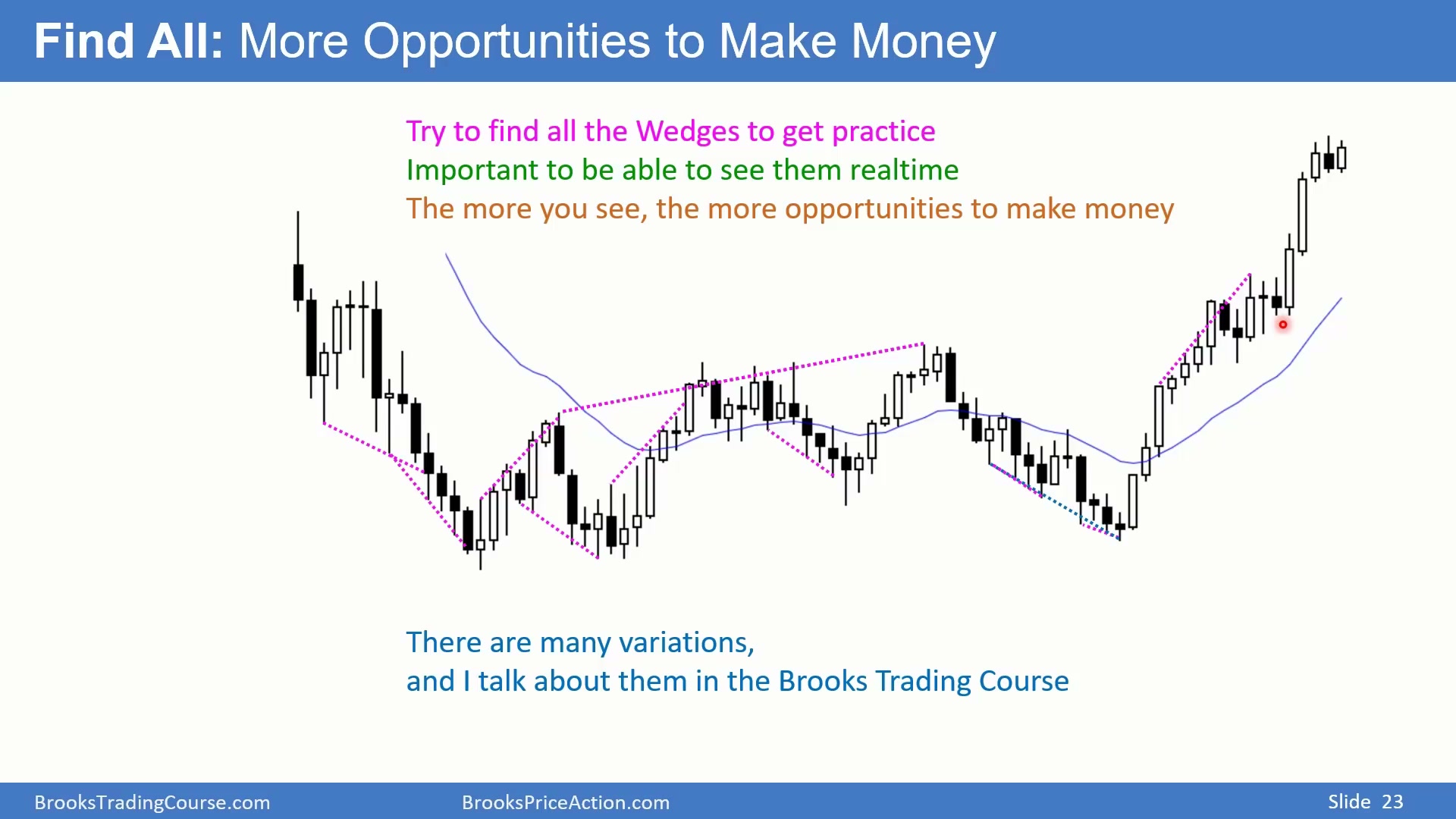 Find All: More Opportunities to Make Money

Try to find all the Wedges to get practice
Important to be able to see them realtime
The more you see, the more opportunities to make money

There are many variations,
and I talk about them in the Brooks Trading Course

BrooksTradingCourse.com BrooksPriceAction.com Slide 23